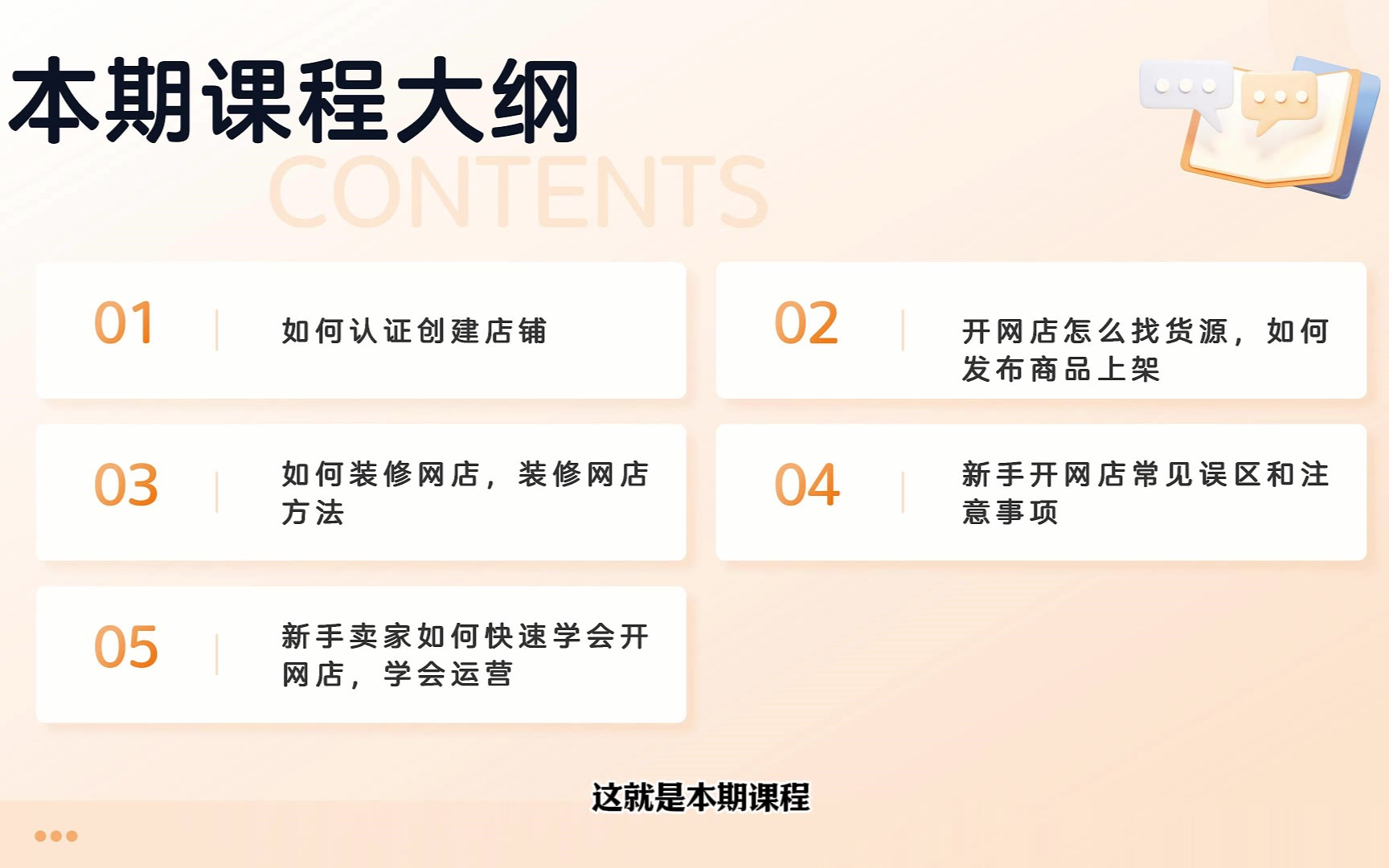 本期课程大纲
CONTENTS

01 如何认证创建店铺

02 开网店怎么找货源，如何发布商品上架

03 如何装修网店，装修网店方法

04 新手开网店常见误区和注意事项

05 新手卖家如何快速学会开网店，学会运营

这就是本期课程